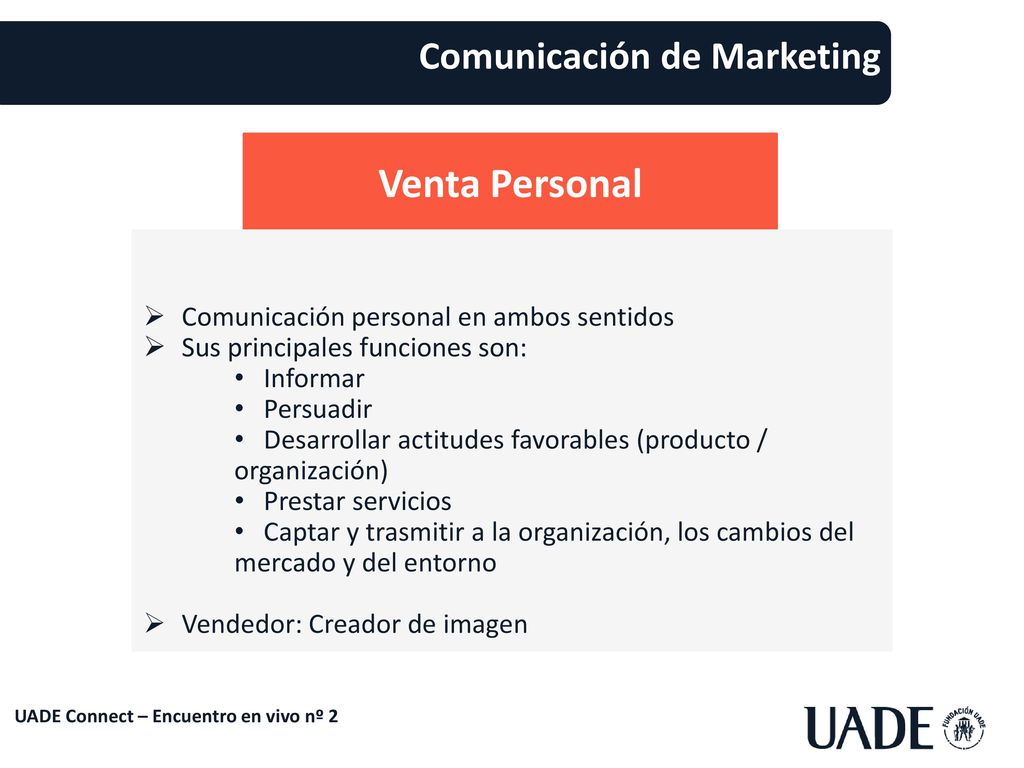 Comunicación de Marketing

Venta Personal

➢ Comunicación personal en ambos sentidos
➢ Sus principales funciones son:
• Informar
• Persuadir
• Desarrollar actitudes favorables (producto / organización)
• Prestar servicios
• Captar y trasmitir a la organización, los cambios del mercado y del entorno

➢ Vendedor: Creador de imagen

UADE Connect – Encuentro en vivo nº 2

UADE

FUNDACIÓN UADE